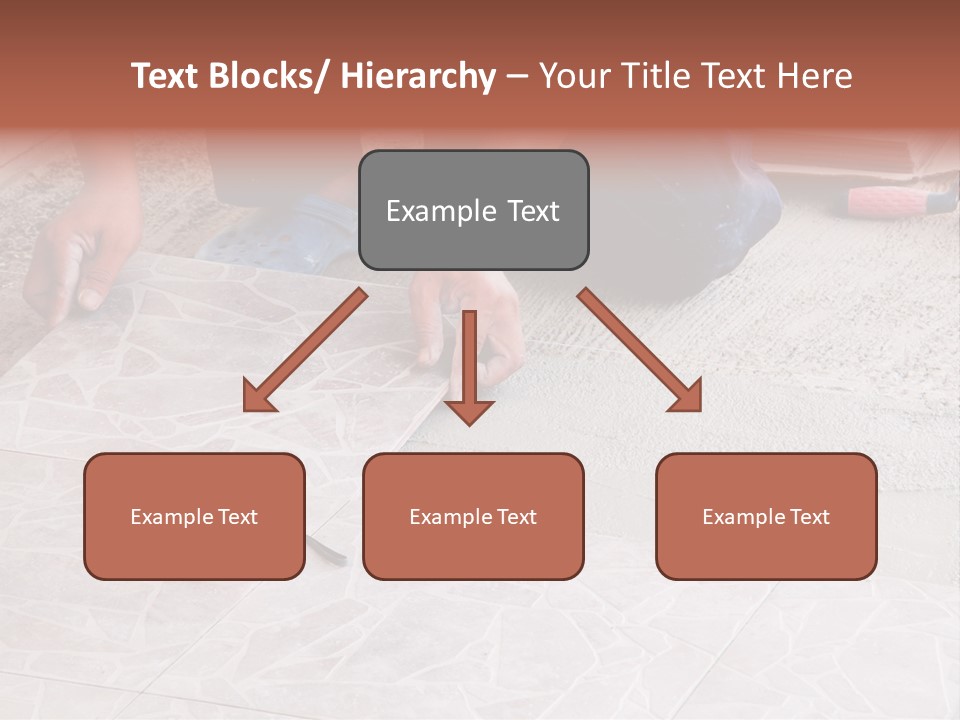 Text Blocks/ Hierarchy – Your Title Text Here

Example Text

Example Text

Example Text

Example Text